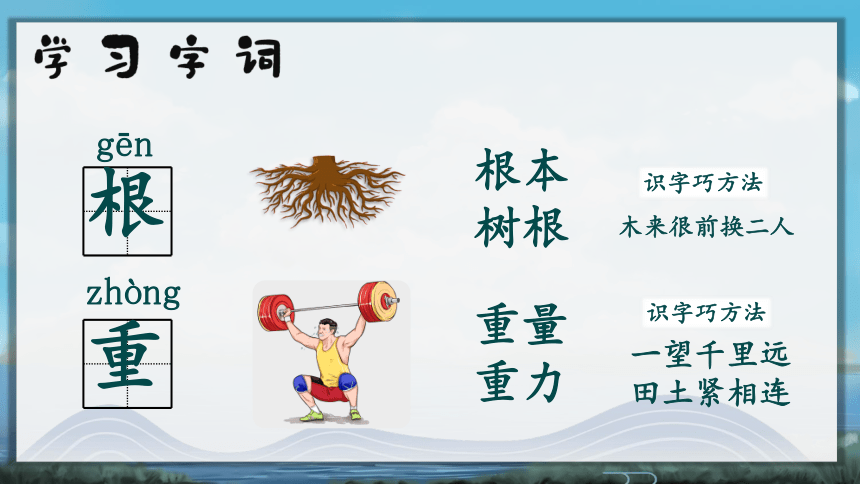 学习字词

gēn
根

根本
树根

识字巧方法
木来很前换二人

zhòng
重

重量
重力

识字巧方法
一望千里远
田土紧相连